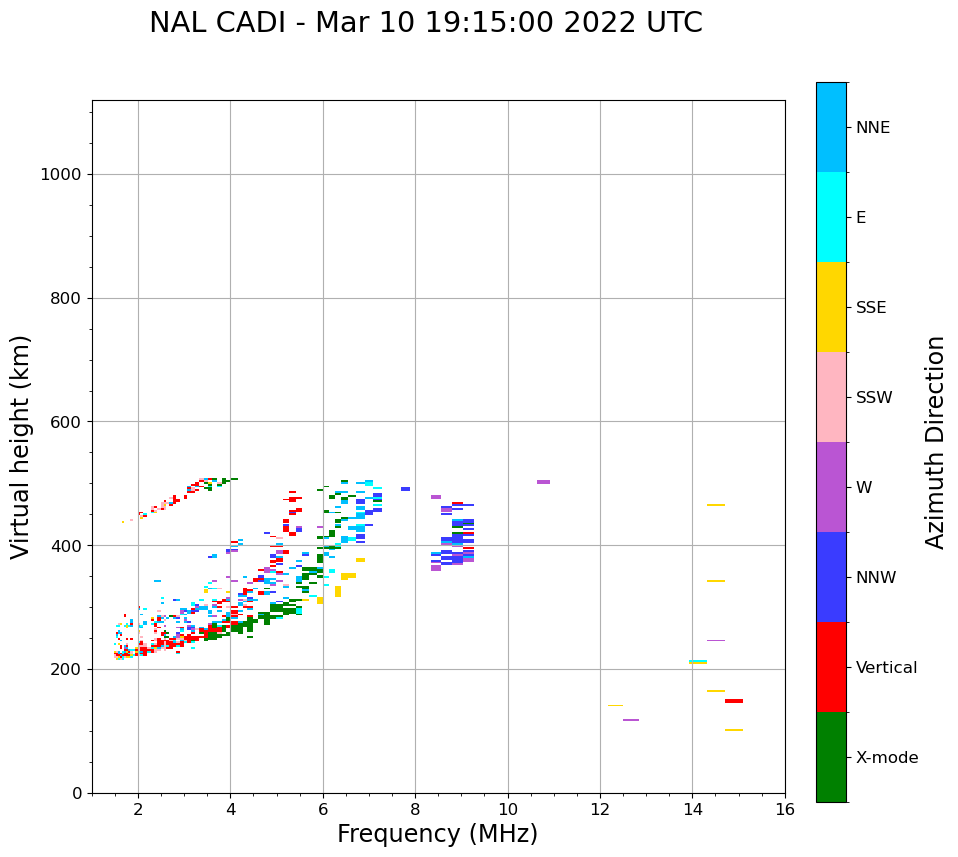 NAL CADI - Mar 10 19:15:00 2022 UTC

Virtual height (km)

1000
800
600
400
200
0

2 4 6 8 10 12 14 16

Frequency (MHz)

NNE
E
SSE
SSW
W
NNW
Vertical
X-mode

Azimuth Direction